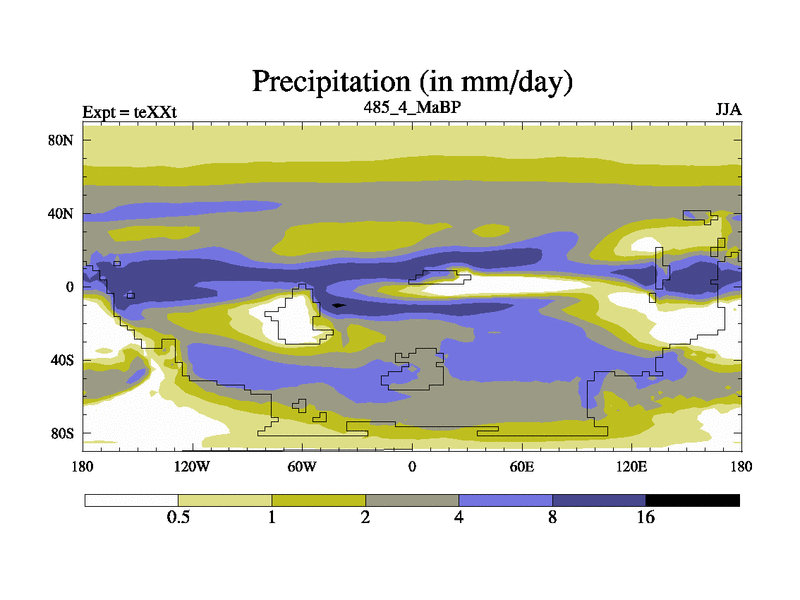 Precipitation (in mm/day)

Expt = teXXt

485_4_MaBP

JJA

80N

40N

0

40S

80S

180

120W

60W

0

60E

120E

180

0.5

1

2

4

8

16